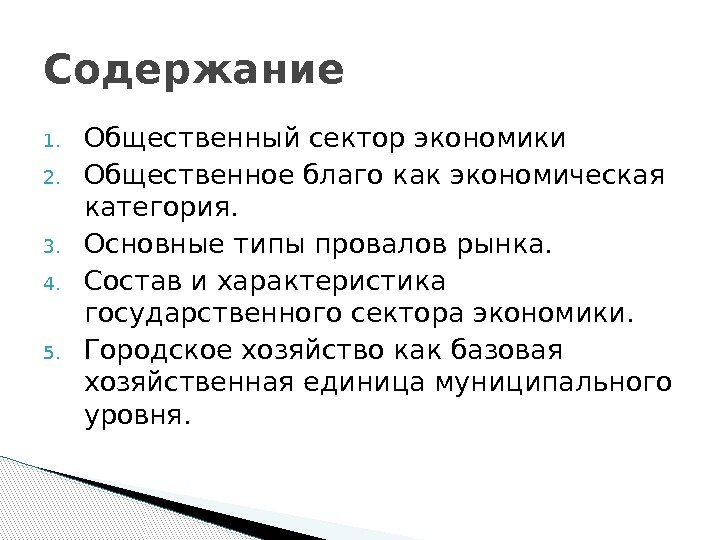 Содержание

1. Общественный сектор экономики
2. Общественное благо как экономическая категория.
3. Основные типы провалов рынка.
4. Состав и характеристика государственного сектора экономики.
5. Городское хозяйство как базовая хозяйственная единица муниципального уровня.